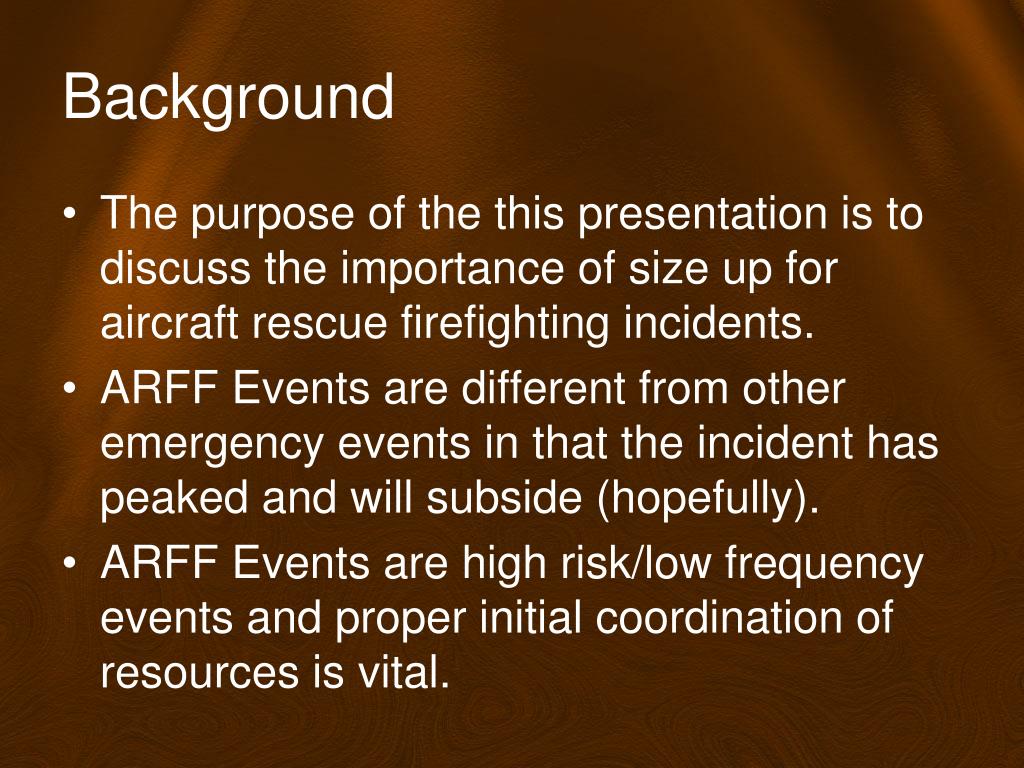 Background

• The purpose of the this presentation is to discuss the importance of size up for aircraft rescue firefighting incidents.
• ARFF Events are different from other emergency events in that the incident has peaked and will subside (hopefully).
• ARFF Events are high risk/low frequency events and proper initial coordination of resources is vital.